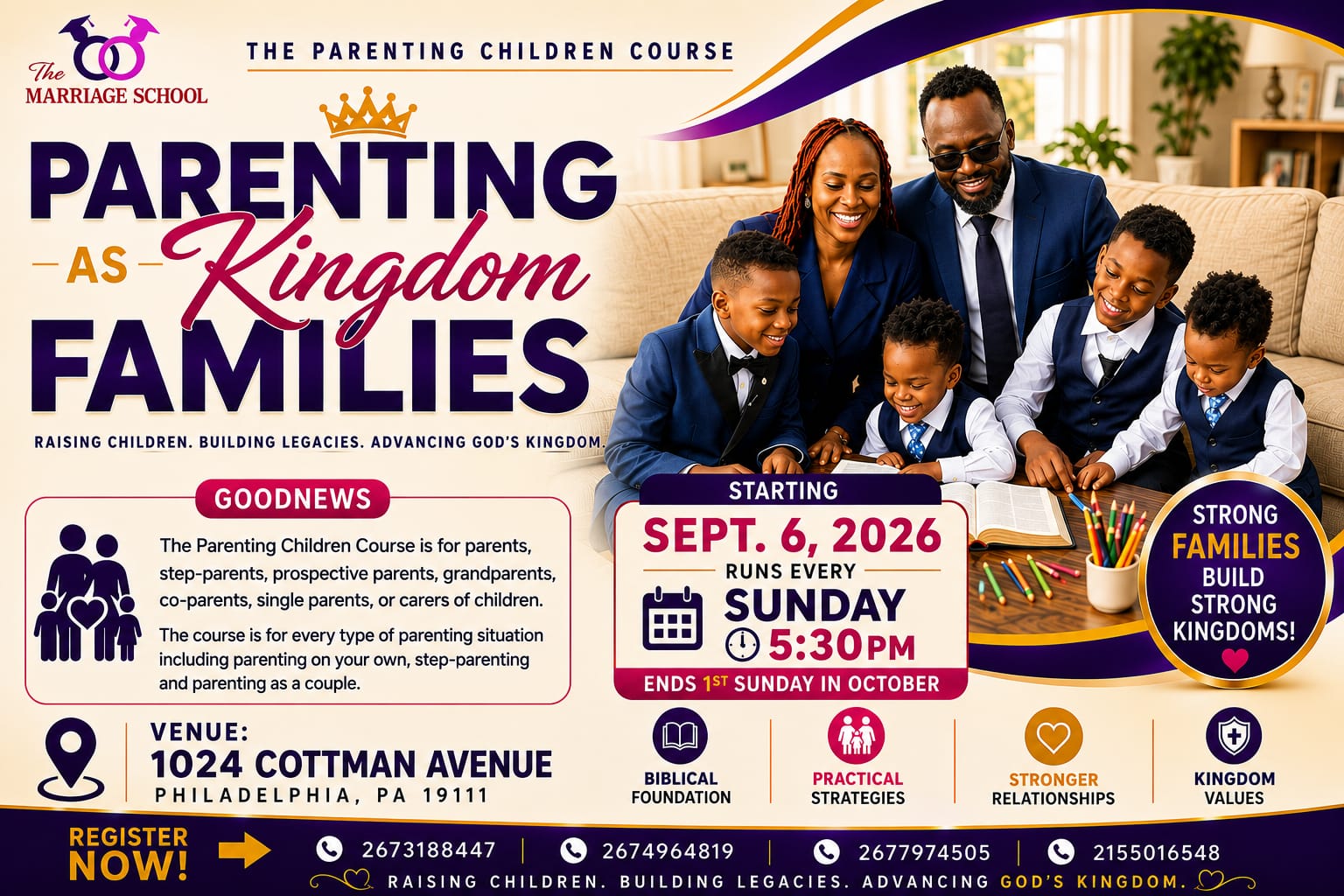 The MARRIAGE SCHOOL

THE PARENTING CHILDREN COURSE

PARENTING AS Kingdom FAMILIES

RAISING CHILDREN. BUILDING LEGACIES. ADVANCING GOD'S KINGDOM.

GOODNEWS

The Parenting Children Course is for parents, step-parents, prospective parents, grandparents, co-parents, single parents, or carers of children.

The course is for every type of parenting situation including parenting on your own, step-parenting and parenting as a couple.

STARTING
SEPT. 6, 2026
RUNS EVERY
SUNDAY
5:30PM
ENDS 1ST SUNDAY IN OCTOBER

STRONG FAMILIES BUILD STRONG KINGDOMS!

VENUE:
1024 COTTMAN AVENUE
PHILADELPHIA, PA 19111

BIBLICAL FOUNDATION

PRACTICAL STRATEGIES

STRONGER RELATIONSHIPS

KINGDOM VALUES

REGISTER NOW!

2673188447 | 2674964819 | 2677974505 | 2155016548

RAISING CHILDREN. BUILDING LEGACIES. ADVANCING GOD'S KINGDOM.